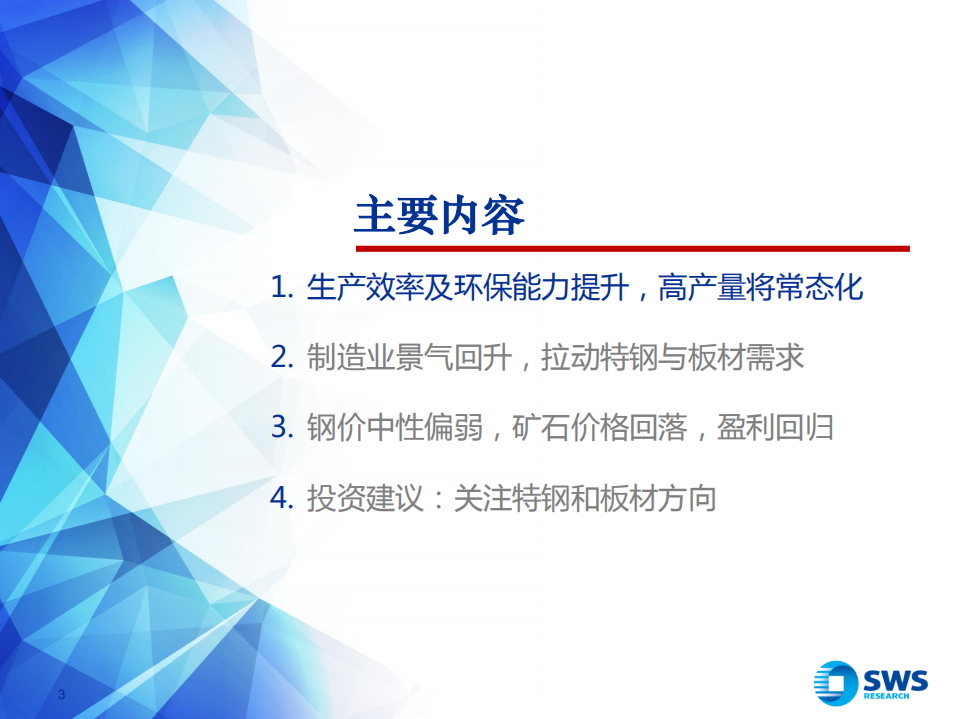 主要内容

1. 生产效率及环保能力提升，高产量将常态化

2. 制造业景气回升，拉动特钢与板材需求

3. 钢价中性偏弱，矿石价格回落，盈利回归

4. 投资建议：关注特钢和板材方向

3

SWS RESEARCH